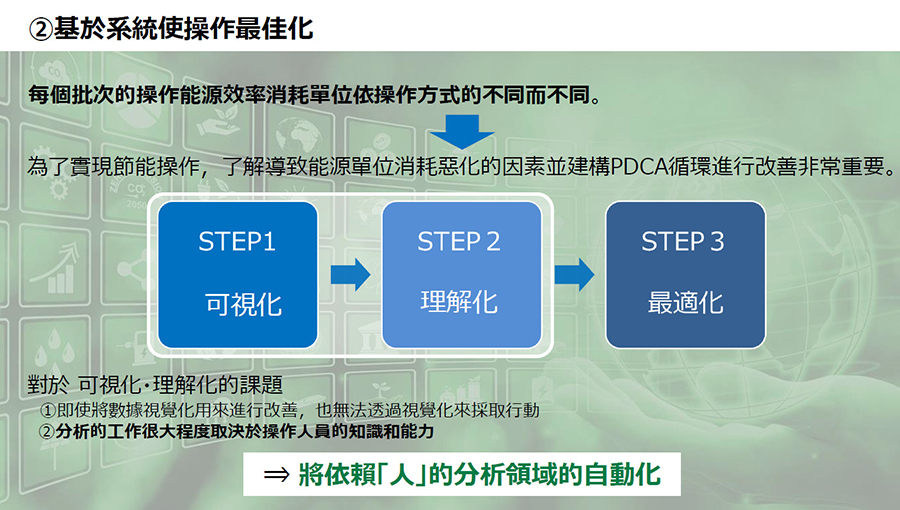 ②基於系統使操作最佳化

每個批次的操作能源效率消耗單位依操作方式的不同而不同。

為了實現節能操作，了解導致能源單位消耗惡化的因素並建構PDCA循環進行改善非常重要。

STEP1
可視化

STEP 2
理解化

STEP 3
最適化

對於 可視化・理解化的課題
①即使將數據視覺化用來進行改善，也無法透過視覺化來採取行動
②分析的工作很大程度取決於操作人員的知識和能力

⇒ 將依賴「人」的分析領域的自動化